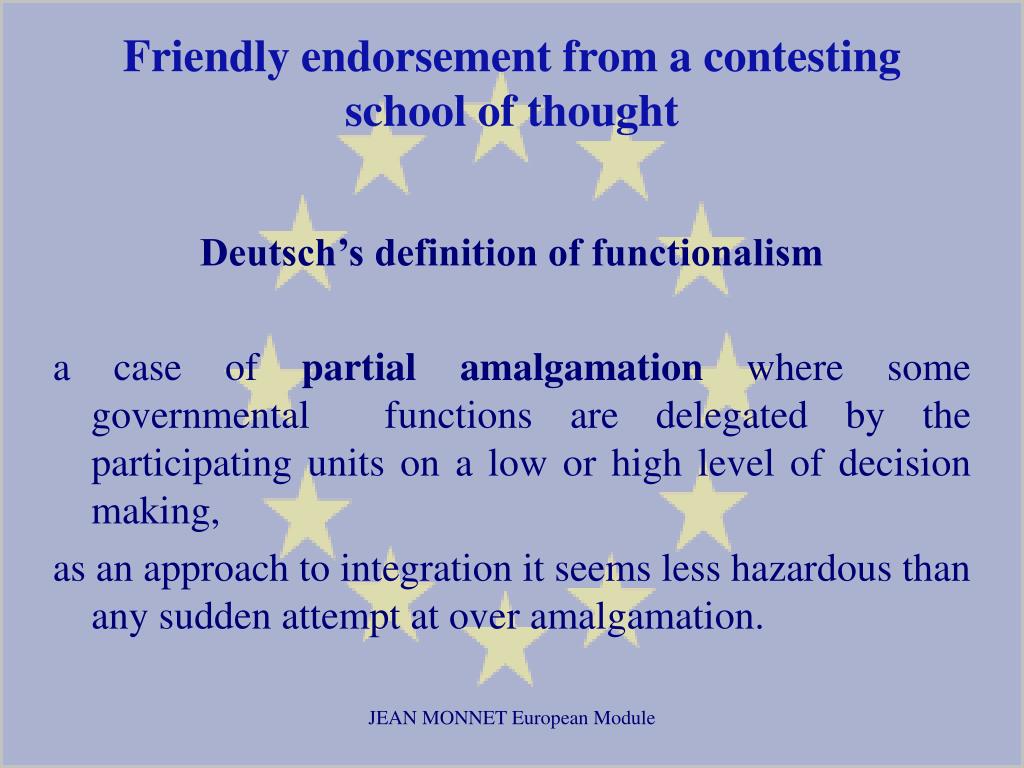 Friendly endorsement from a contesting school of thought

Deutsch’s definition of functionalism

a case of partial amalgamation where some governmental functions are delegated by the participating units on a low or high level of decision making,

as an approach to integration it seems less hazardous than any sudden attempt at over amalgamation.

JEAN MONNET European Module